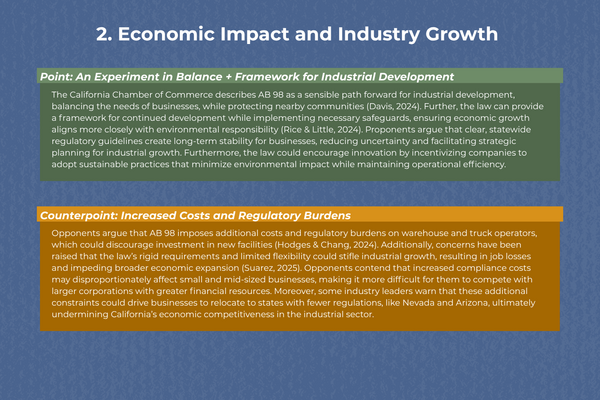 2. Economic Impact and Industry Growth

Point: An Experiment in Balance + Framework for Industrial Development

The California Chamber of Commerce describes AB 98 as a sensible path forward for industrial development, balancing the needs of businesses, while protecting nearby communities (Davis, 2024). Further, the law can provide a framework for continued development while implementing necessary safeguards, ensuring economic growth aligns more closely with environmental responsibility (Rice & Little, 2024). Proponents argue that clear, statewide regulatory guidelines create long-term stability for businesses, reducing uncertainty and facilitating strategic planning for industrial growth. Furthermore, the law could encourage innovation by incentivizing companies to adopt sustainable practices that minimize environmental impact while maintaining operational efficiency.

Counterpoint: Increased Costs and Regulatory Burdens

Opponents argue that AB 98 imposes additional costs and regulatory burdens on warehouse and truck operators, which could discourage investment in new facilities (Hodges & Chang, 2024). Additionally, concerns have been raised that the law's rigid requirements and limited flexibility could stifle industrial growth, resulting in job losses and impeding broader economic expansion (Suarez, 2025). Opponents contend that increased compliance costs may disproportionately affect small and mid-sized businesses, making it more difficult for them to compete with larger corporations with greater financial resources. Moreover, some industry leaders warn that these additional constraints could drive businesses to relocate to states with fewer regulations, like Nevada and Arizona, ultimately undermining California's economic competitiveness in the industrial sector.